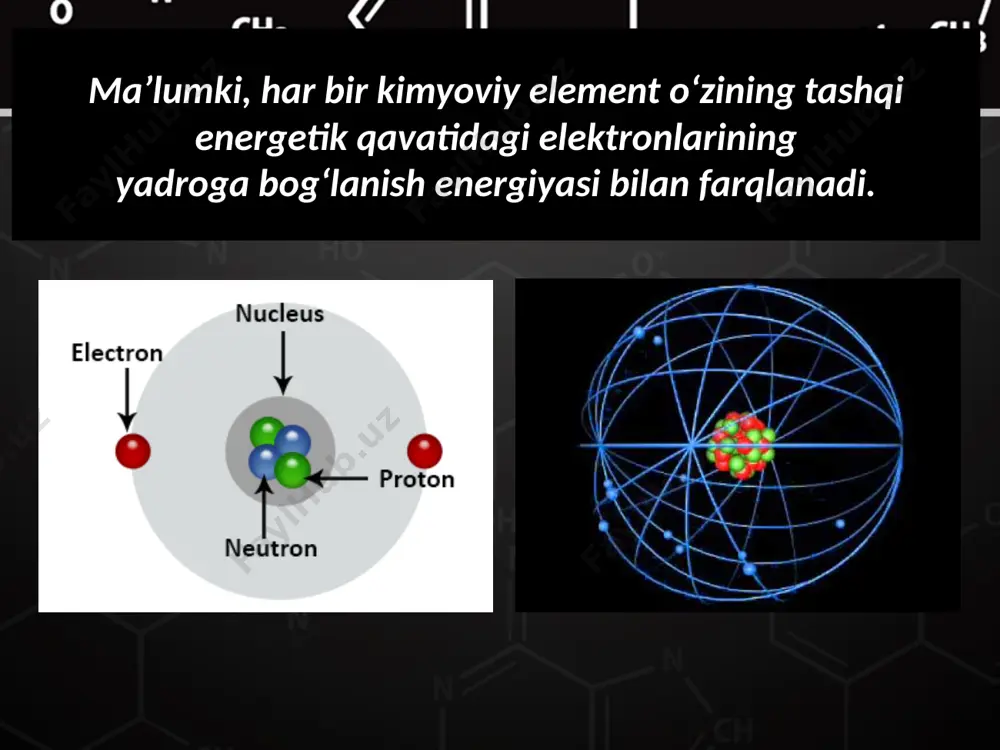 Ma’lumki, har bir kimyoviy element o‘zining tashqi energetik qavatidagi elektronlarining yadroga bog‘lanish energiyasi bilan farqlanadi.

Nucleus

Electron

Proton

Neutron

FaylHub.uz